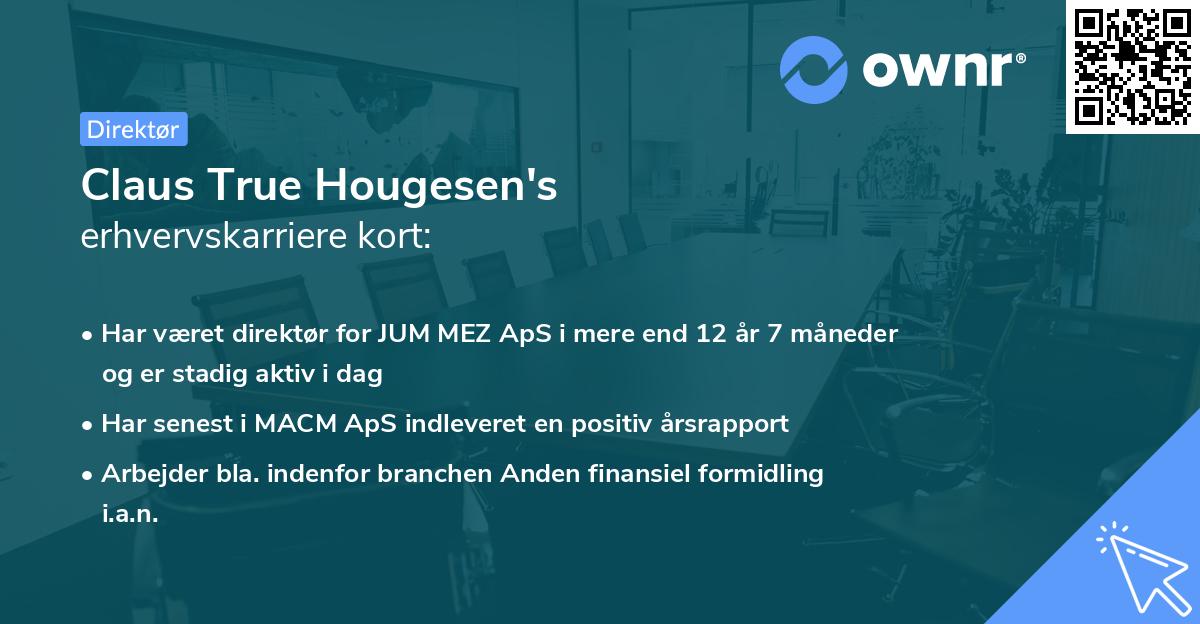 ownr®

Direktør

Claus True Hougesen's
erhvervskarriere kort:

• Har været direktør for JUM MEZ ApS i mere end 12 år 7 måneder og er stadig aktiv i dag

• Har senest i MACM ApS indleveret en positiv årsrapport

• Arbejder bla. indenfor branchen Anden finansiel formidling i.a.n.